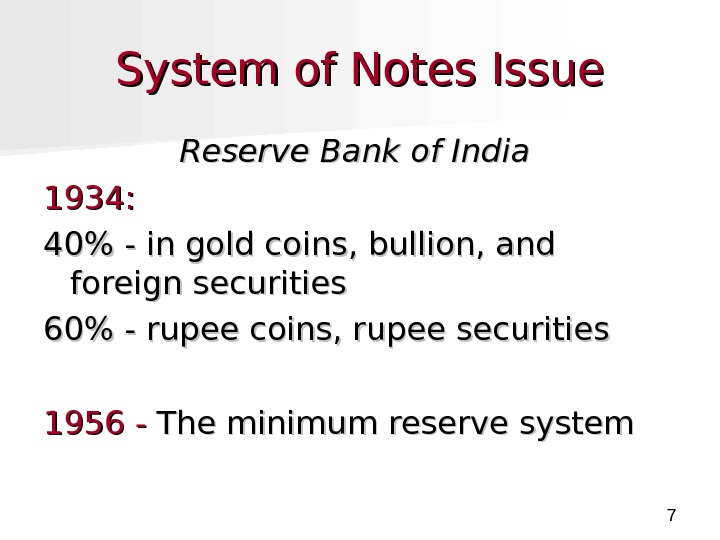 System of Notes Issue

Reserve Bank of India

1934:

40% - in gold coins, bullion, and foreign securities

60% - rupee coins, rupee securities

1956 - The minimum reserve system

7